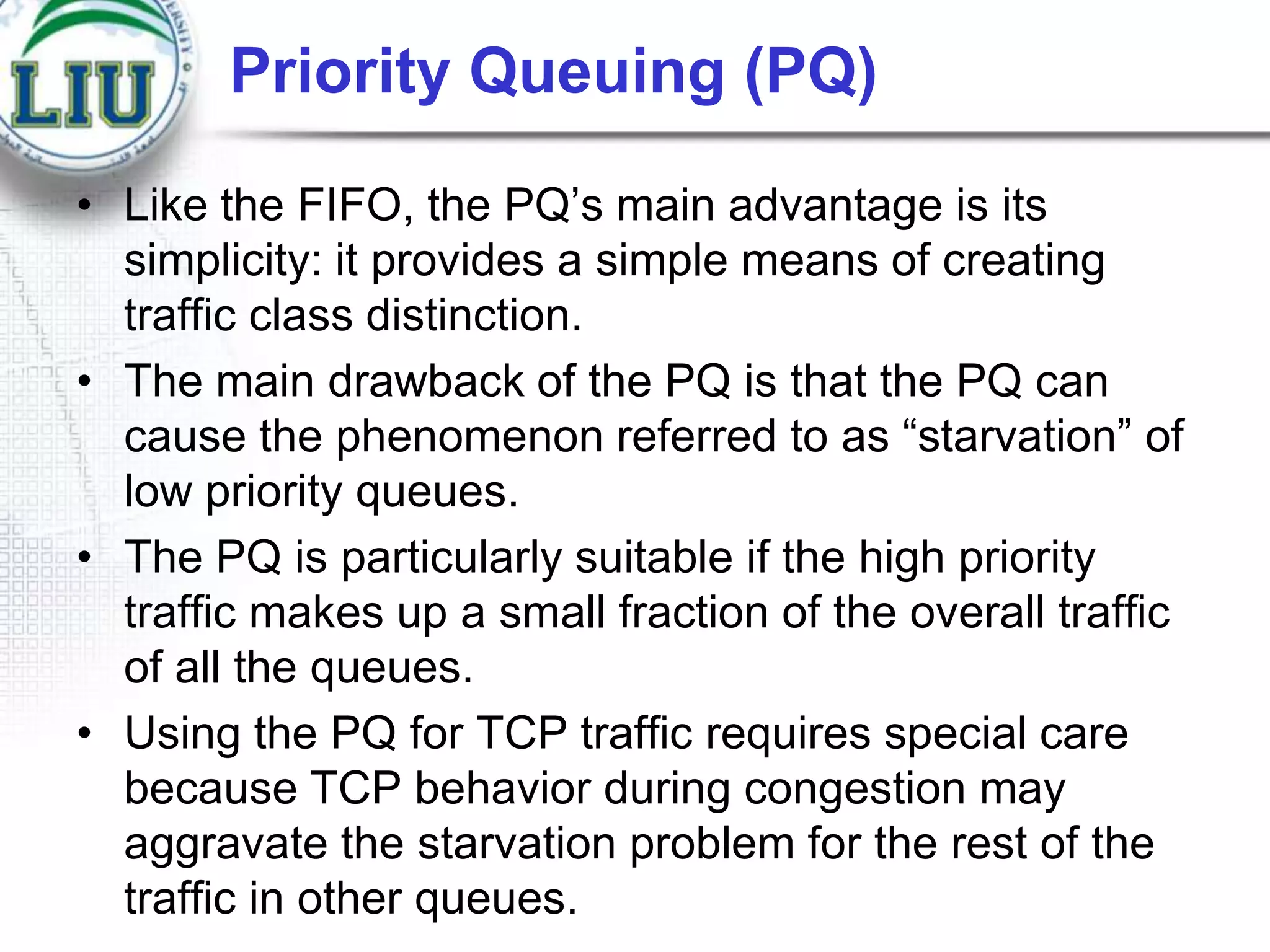 LIU

Priority Queuing (PQ)

• Like the FIFO, the PQ’s main advantage is its simplicity: it provides a simple means of creating traffic class distinction.
• The main drawback of the PQ is that the PQ can cause the phenomenon referred to as “starvation” of low priority queues.
• The PQ is particularly suitable if the high priority traffic makes up a small fraction of the overall traffic of all the queues.
• Using the PQ for TCP traffic requires special care because TCP behavior during congestion may aggravate the starvation problem for the rest of the traffic in other queues.